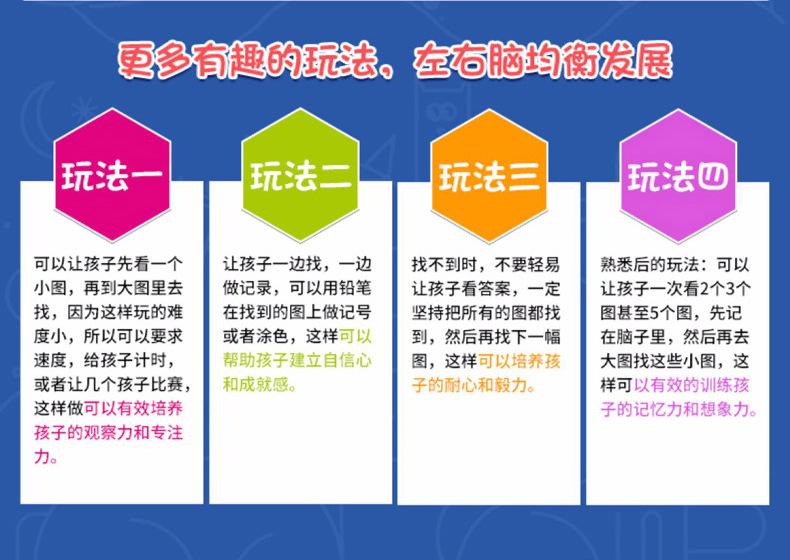 更多有趣的玩法，左右脑均衡发展

玩法一

可以让孩子先看一个小图，再到大图里去找，因为这样玩的难度小，所以可以要求速度，给孩子计时，或者让几个孩子比赛，这样做可以有效培养孩子的观察力和专注力。

玩法二

让孩子一边找，一边做记录，可以用铅笔在找到的图上做记号或者涂色，这样可以帮助孩子建立自信心和成就感。

玩法三

找不到时，不要轻易让孩子看答案，一定坚持把所有的图都找到，然后再找下一幅图，这样可以培养孩子的耐心和毅力。

玩法四

熟悉后的玩法：可以让孩子一次看2个3个图甚至5个图，先记在脑子里，然后再去大图找这些小图，这样可以有效的训练孩子的记忆力和想象力。